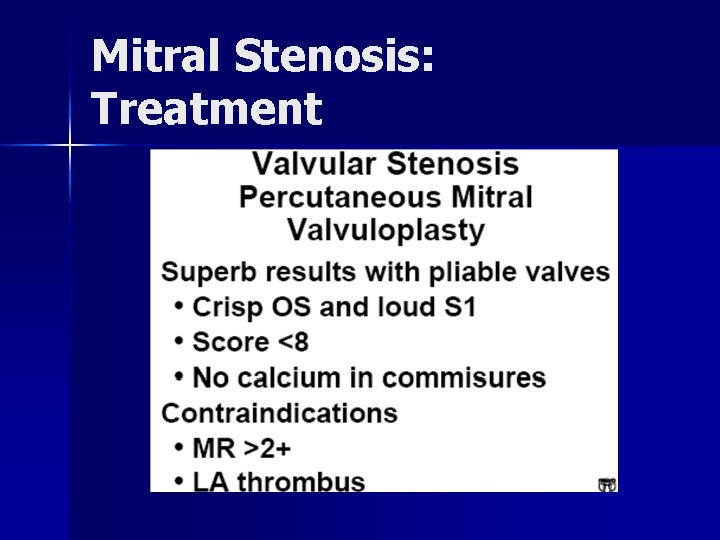 Mitral Stenosis: Treatment

Valvular Stenosis
Percutaneous Mitral Valvuloplasty

Superb results with pliable valves
• Crisp OS and loud S1
• Score <8
• No calcium in commisures
Contraindications
• MR >2+
• LA thrombus